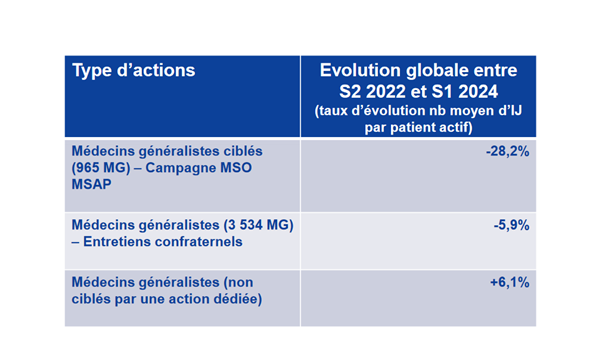 | Type d’actions | Evolution globale entre S2 2022 et S1 2024 (taux d’évolution nb moyen d’IJ par patient actif) |
|---|---|
| Médecins généralistes ciblés (965 MG) – Campagne MSO MSAP | -28,2% |
| Médecins généralistes (3 534 MG) – Entretiens confraternels | -5,9% |
| Médecins généralistes (non ciblés par une action dédiée) | +6,1% |